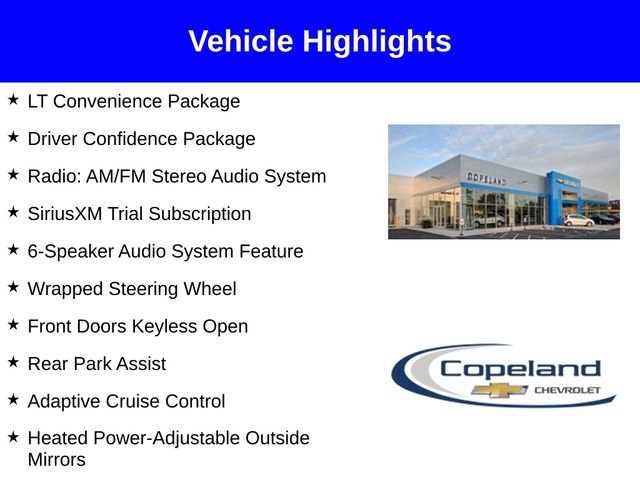 Vehicle Highlights

★ LT Convenience Package

★ Driver Confidence Package

★ Radio: AM/FM Stereo Audio System

★ SiriusXM Trial Subscription

★ 6-Speaker Audio System Feature

★ Wrapped Steering Wheel

★ Front Doors Keyless Open

★ Rear Park Assist

★ Adaptive Cruise Control

★ Heated Power-Adjustable Outside Mirrors

COPELAND

Copeland
CHEVROLET